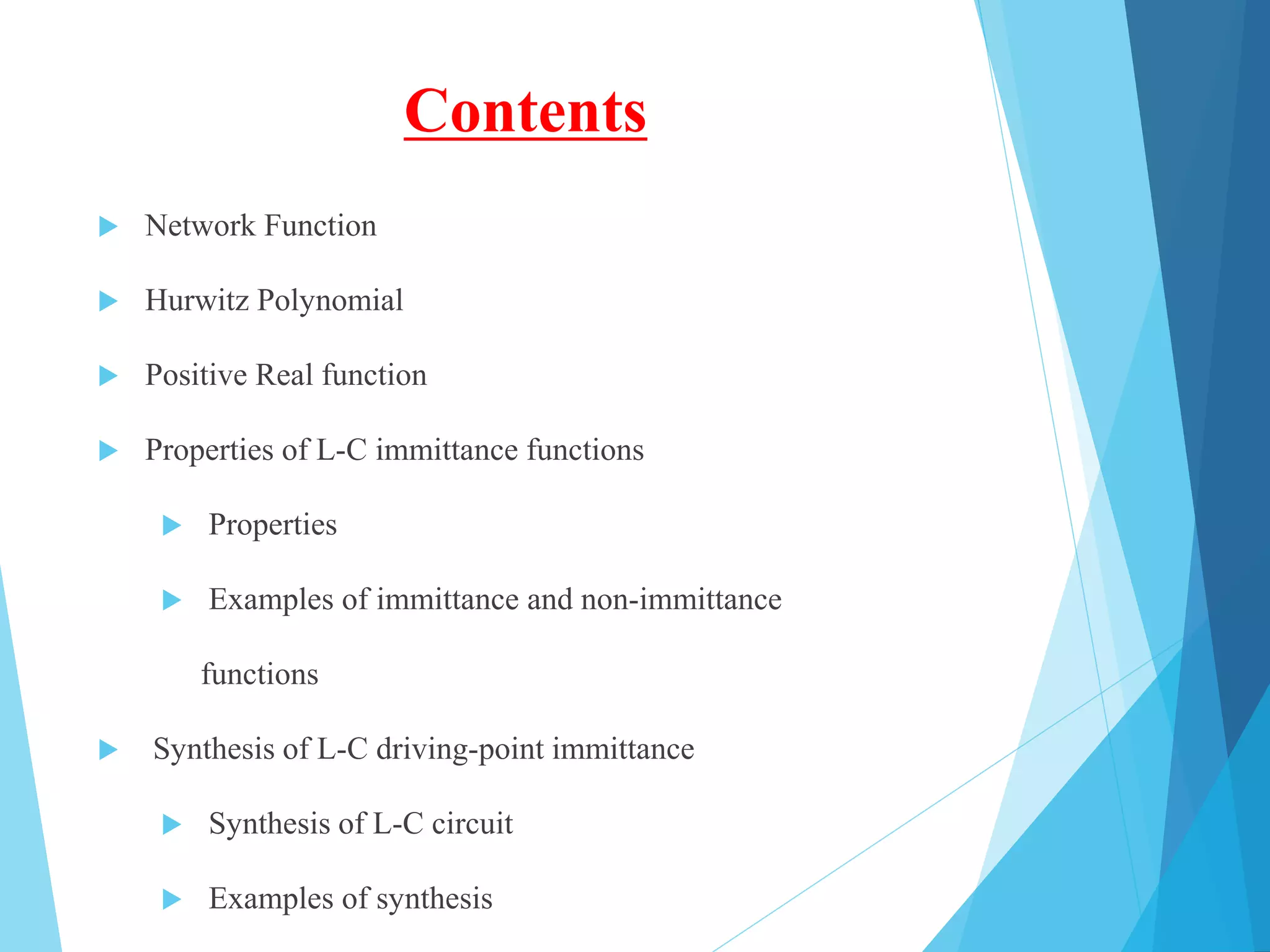 Contents

Network Function

Hurwitz Polynomial

Positive Real function

Properties of L-C immittance functions

Properties

Examples of immittance and non-immittance functions

Synthesis of L-C driving-point immittance

Synthesis of L-C circuit

Examples of synthesis